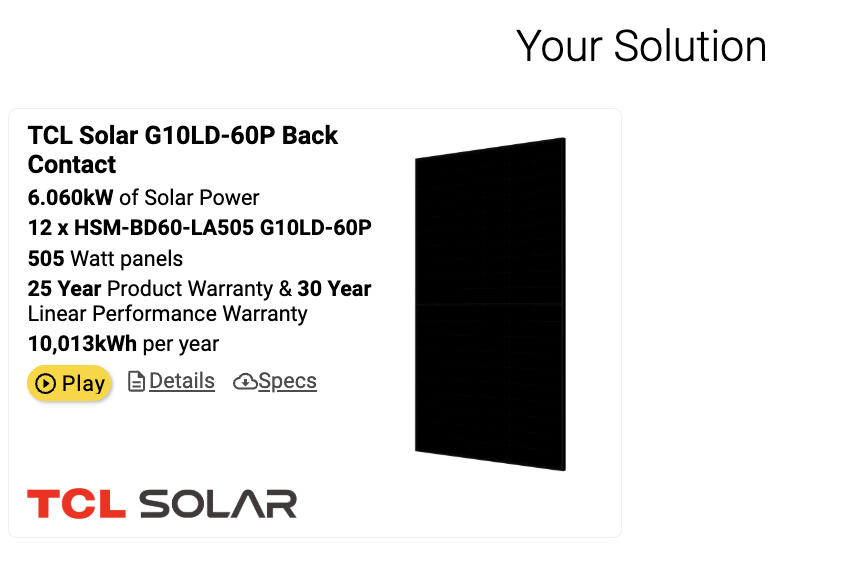 Your Solution

TCL Solar G10LD-60P Back Contact

6.060kW of Solar Power

12 x HSM-BD60-LA505 G10LD-60P

505 Watt panels

25 Year Product Warranty & 30 Year Linear Performance Warranty

10,013kWh per year

Play Details Specs

TCL SOLAR